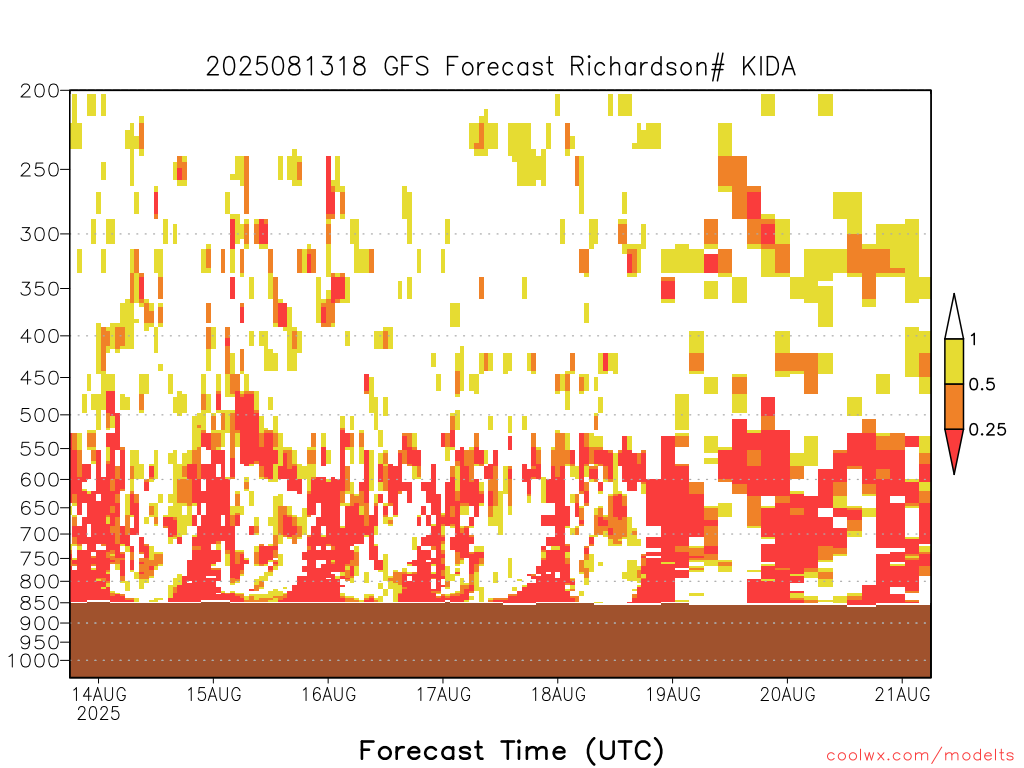 2025081318 GFS Forecast Richardson# KIDA

200
250
300
350
400
450
500
550
600
650
700
750
800
850
900
950
1000

1
0.5
0.25

14AUG
2025
15AUG
16AUG
17AUG
18AUG
19AUG
20AUG
21AUG

Forecast Time (UTC)

coolwx.com/modelts